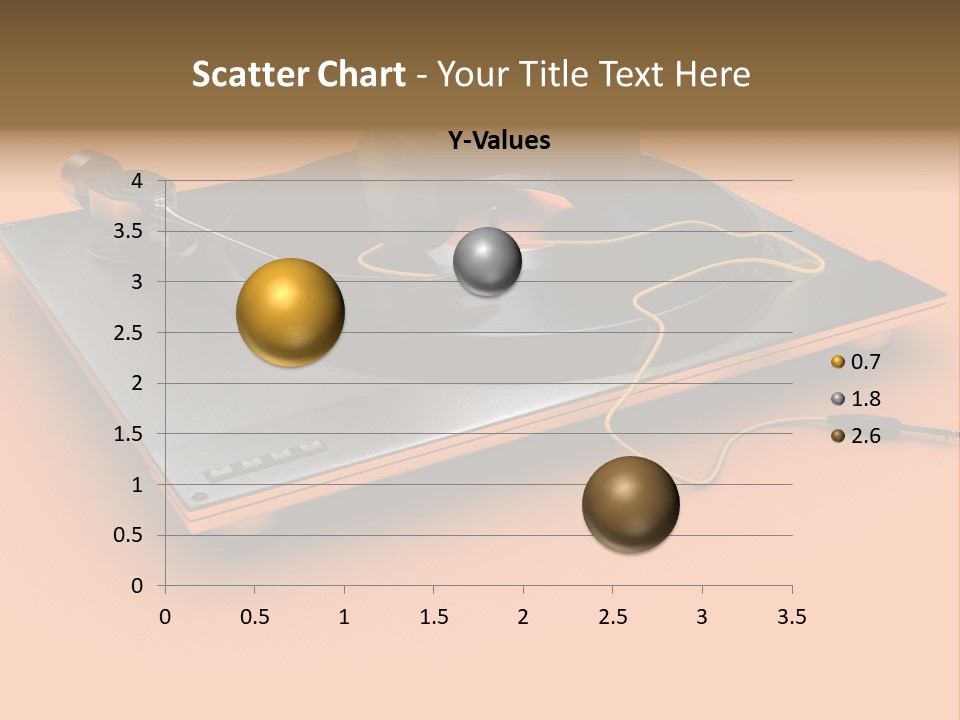 Scatter Chart - Your Title Text Here

Y-Values

4
3.5
3
2.5
2
1.5
1
0.5
0

0 0.5 1 1.5 2 2.5 3 3.5

0.7
1.8
2.6